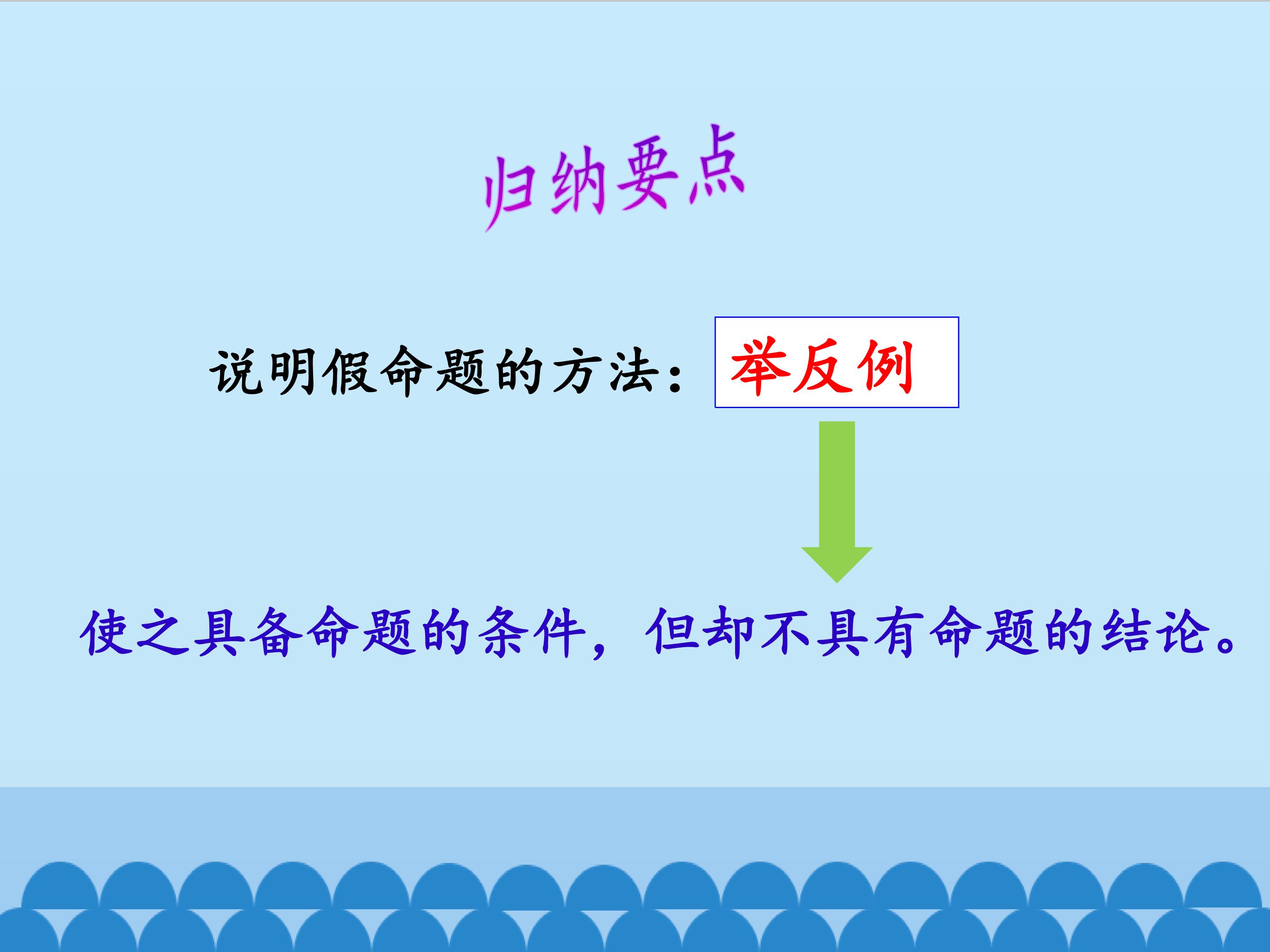 归纳要点

说明假命题的方法：举反例

使之具备命题的条件，但却不具有命题的结论。